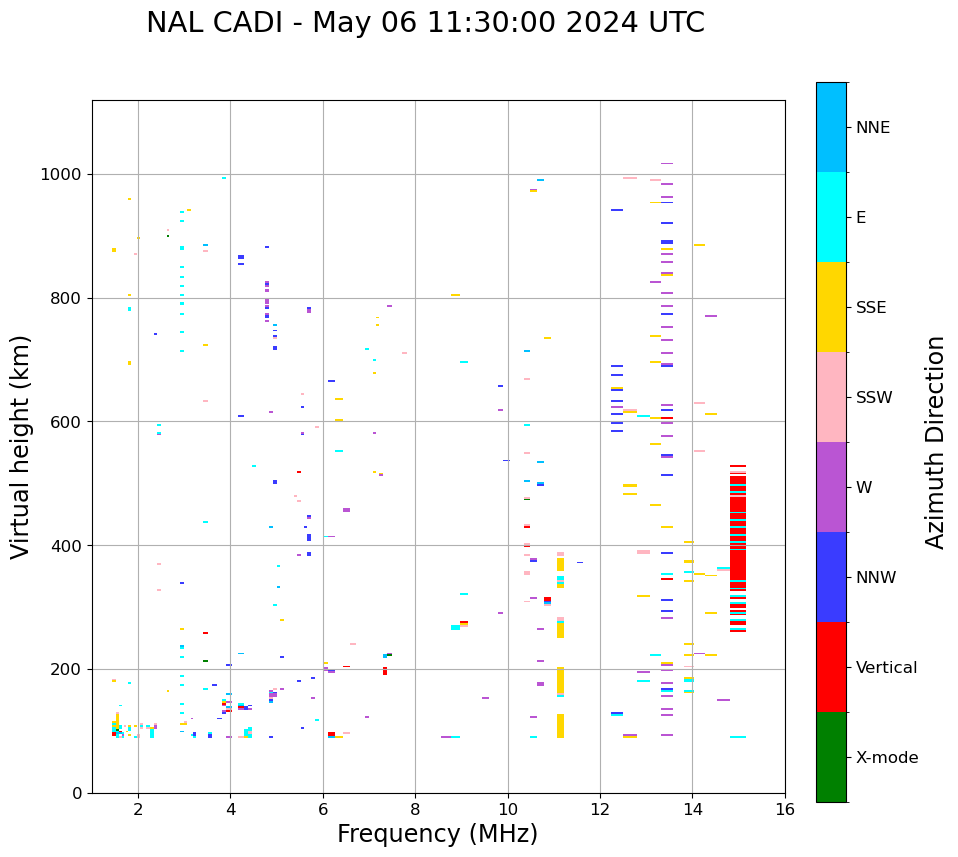 NAL CADI - May 06 11:30:00 2024 UTC

Virtual height (km)

1000
800
600
400
200
0

2
4
6
8
10
12
14
16

Frequency (MHz)

NNE
E
SSE
SSW
W
NNW
Vertical
X-mode

Azimuth Direction